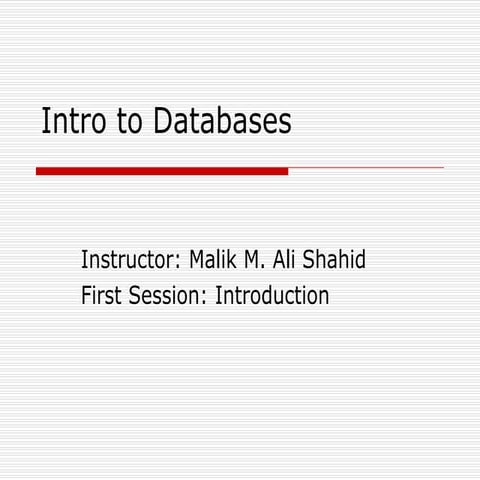 Intro to Databases

Instructor: Malik M. Ali Shahid
First Session: Introduction